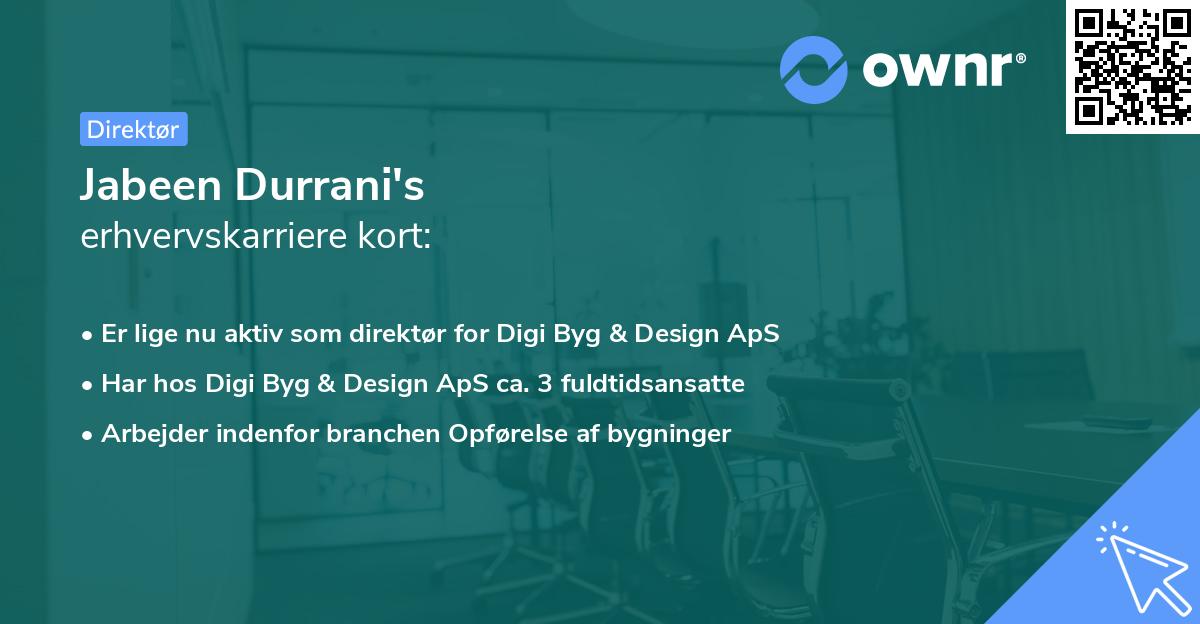 ownr®

Direktør

Jabeen Durrani's
erhvervskarriere kort:

• Er lige nu aktiv som direktør for Digi Byg & Design ApS
• Har hos Digi Byg & Design ApS ca. 3 fuldtidsansatte
• Arbejder indenfor branchen Opførelse af bygninger